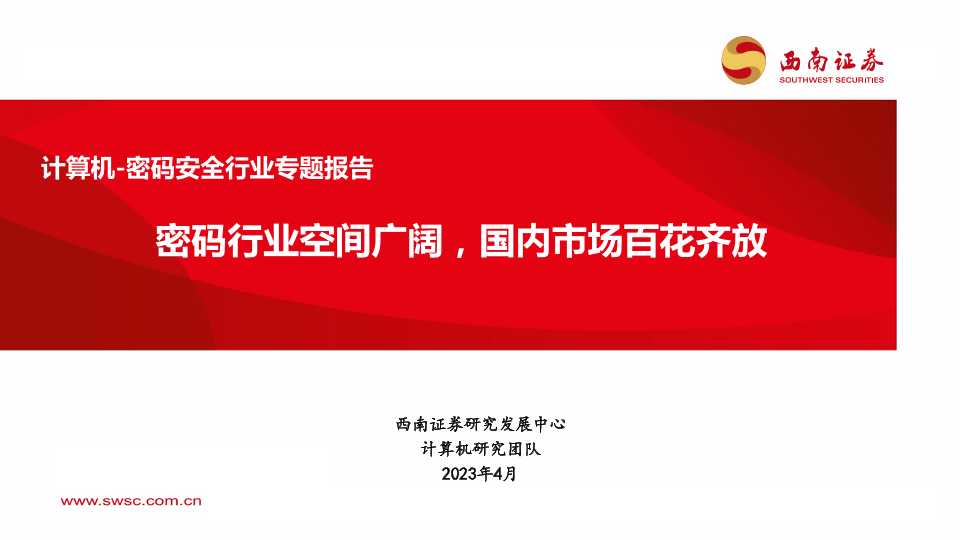 西南证券
SOUTHWEST SECURITIES

计算机-密码安全行业专题报告

密码行业空间广阔，国内市场百花齐放

西南证券研究发展中心
计算机研究团队
2023年4月

www.swsc.com.cn